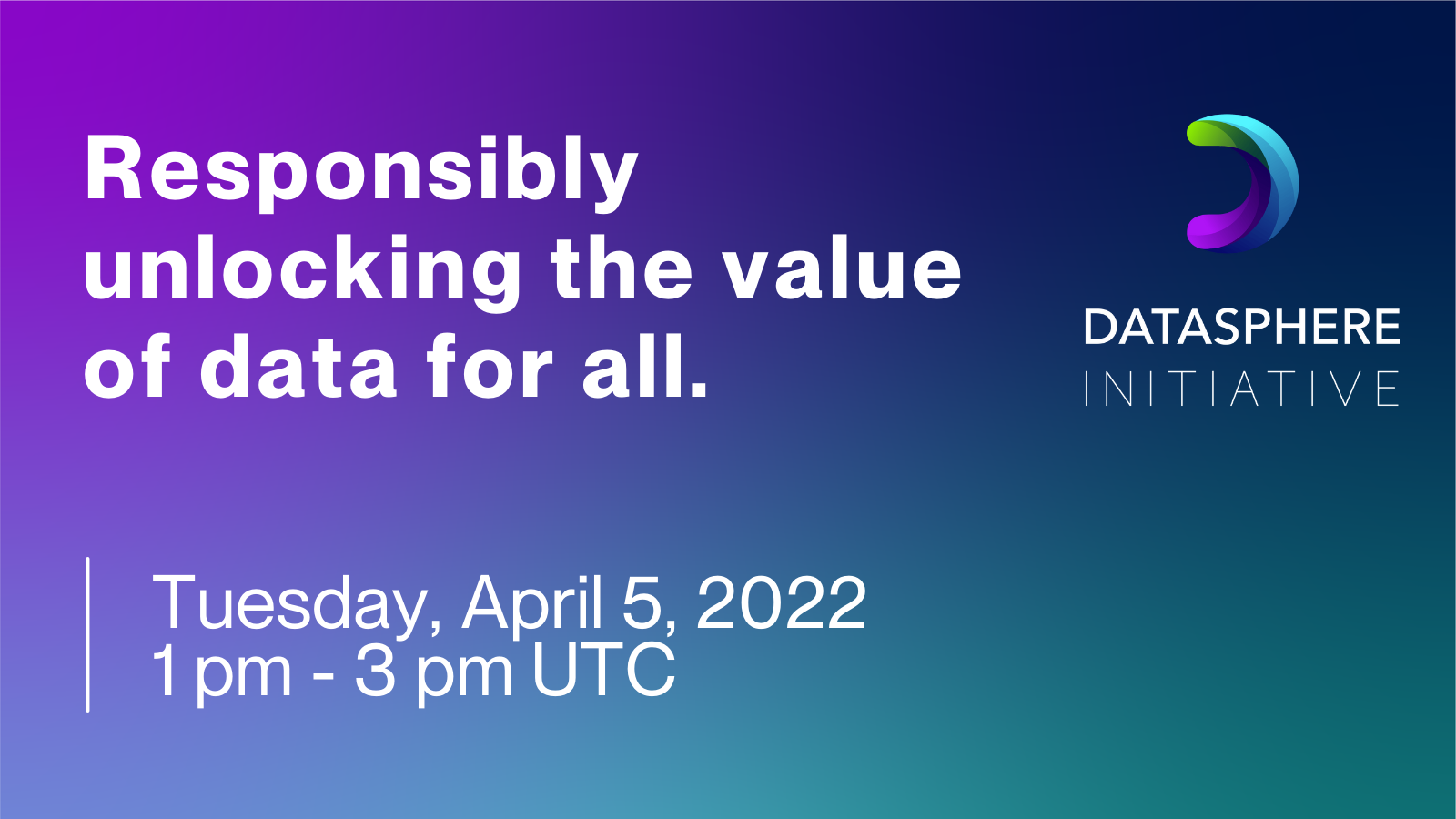 Responsibly unlocking the value of data for all.

DATASPHERE
INITIATIVE

Tuesday, April 5, 2022
1 pm - 3 pm UTC